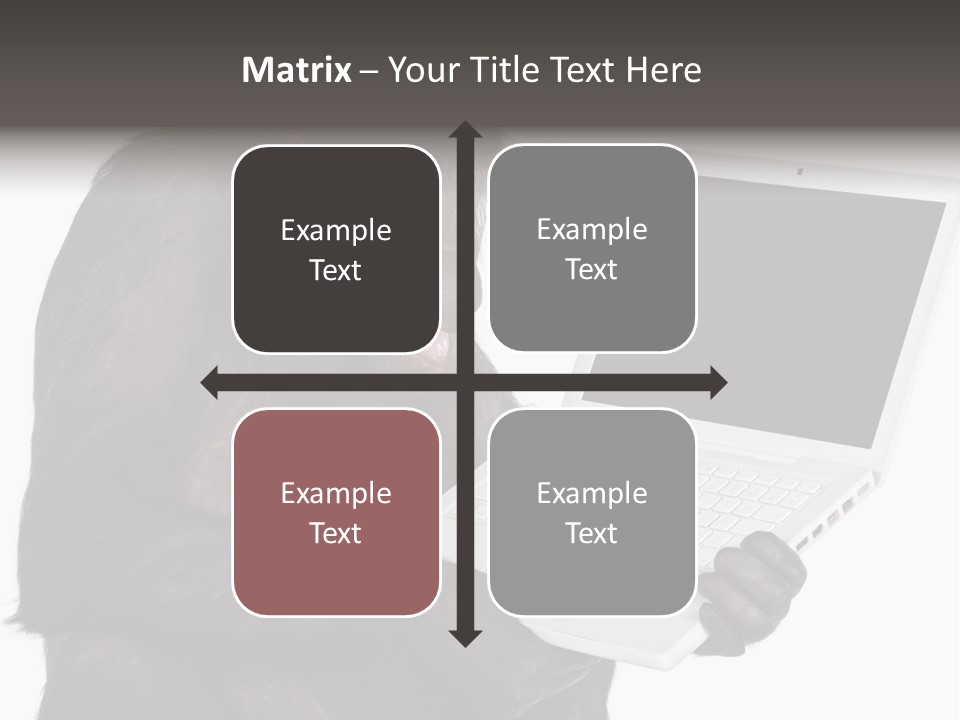 Matrix – Your Title Text Here

Example Text

Example Text

Example Text

Example Text